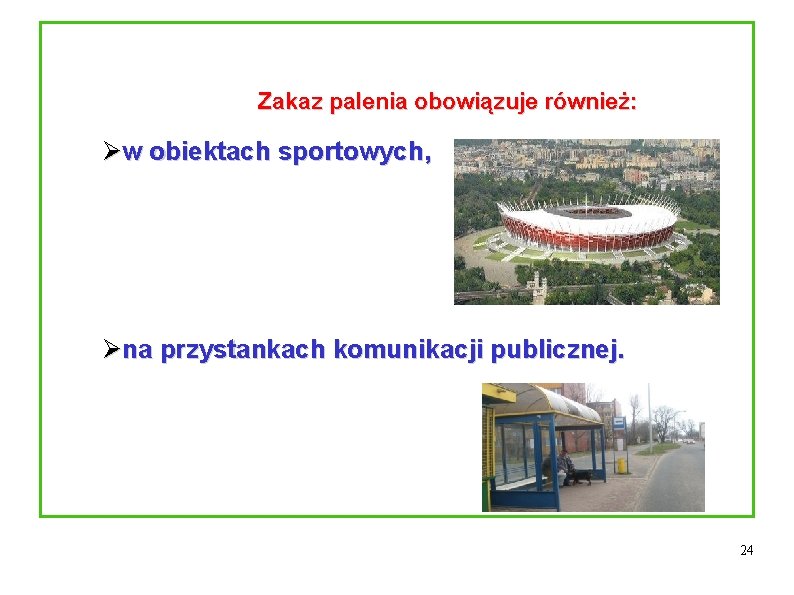 Zakaz palenia obowiązuje również:

➢w obiektach sportowych,

➢na przystankach komunikacji publicznej.

24